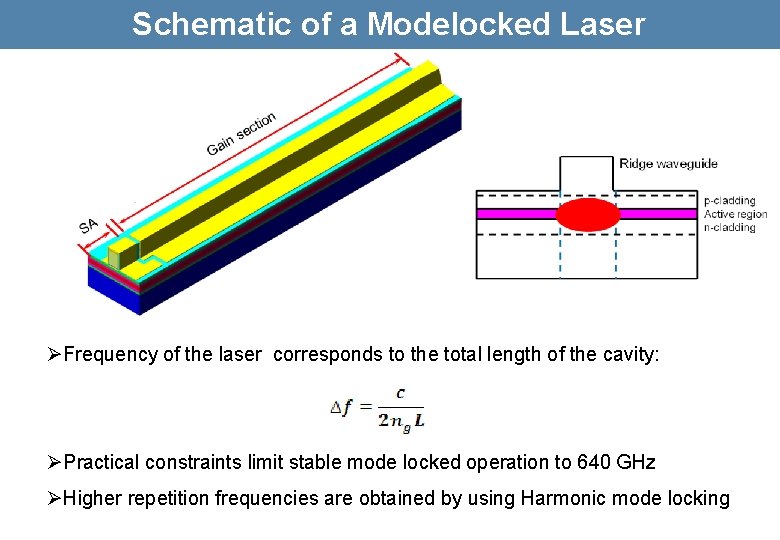 Schematic of a Modelocked Laser

Gain section

SA

Ridge waveguide

p-cladding
Active region
n-cladding

➢Frequency of the laser corresponds to the total length of the cavity:

$\Delta f = \frac{c}{2n_g L}$

➢Practical constraints limit stable mode locked operation to 640 GHz

➢Higher repetition frequencies are obtained by using Harmonic mode locking